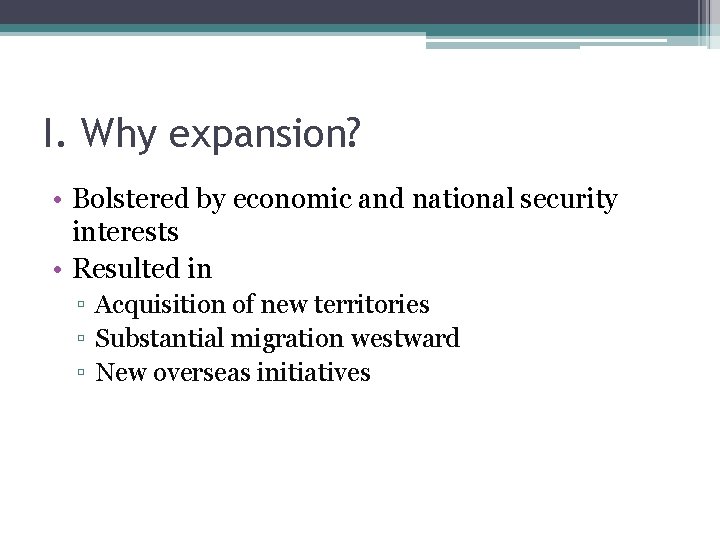 I. Why expansion?

• Bolstered by economic and national security interests
• Resulted in
▫ Acquisition of new territories
▫ Substantial migration westward
▫ New overseas initiatives